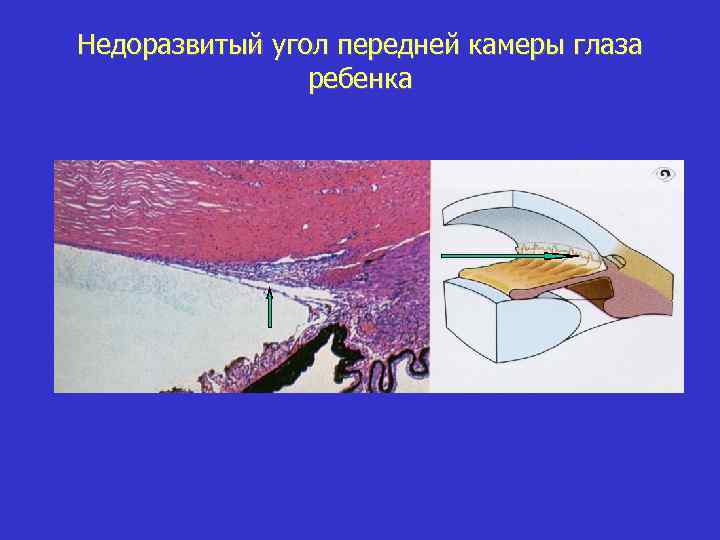 Недоразвитый угол передней камеры глаза ребенка